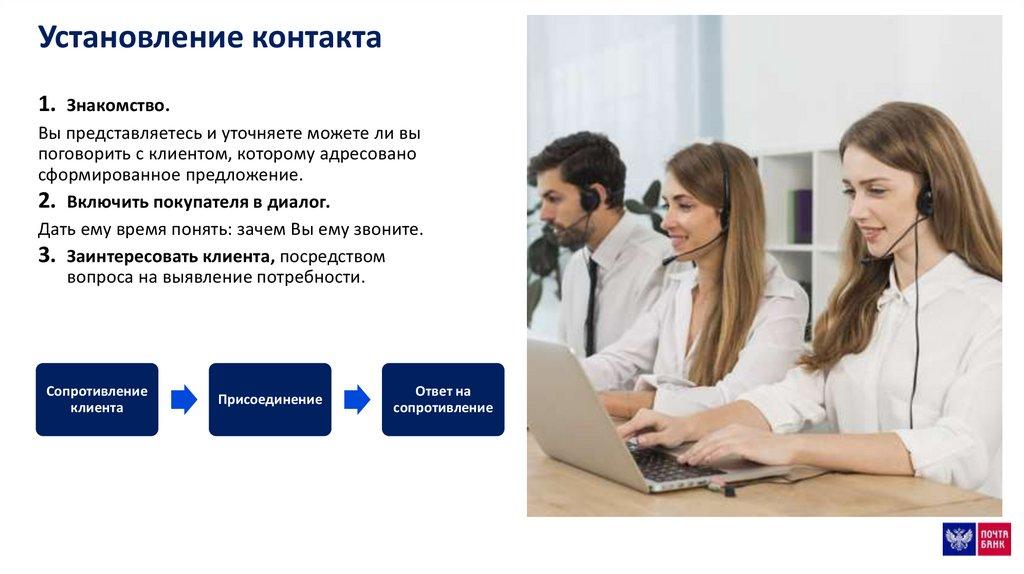 Установление контакта

1. Знакомство.

Вы представляетесь и уточняете можете ли вы поговорить с клиентом, которому адресовано сформированное предложение.

2. Включить покупателя в диалог.

Дать ему время понять: зачем Вы ему звоните.

3. Заинтересовать клиента, посредством вопроса на выявление потребности.

Сопротивление клиента

Присоединение

Ответ на сопротивление

ПОЧТА БАНК